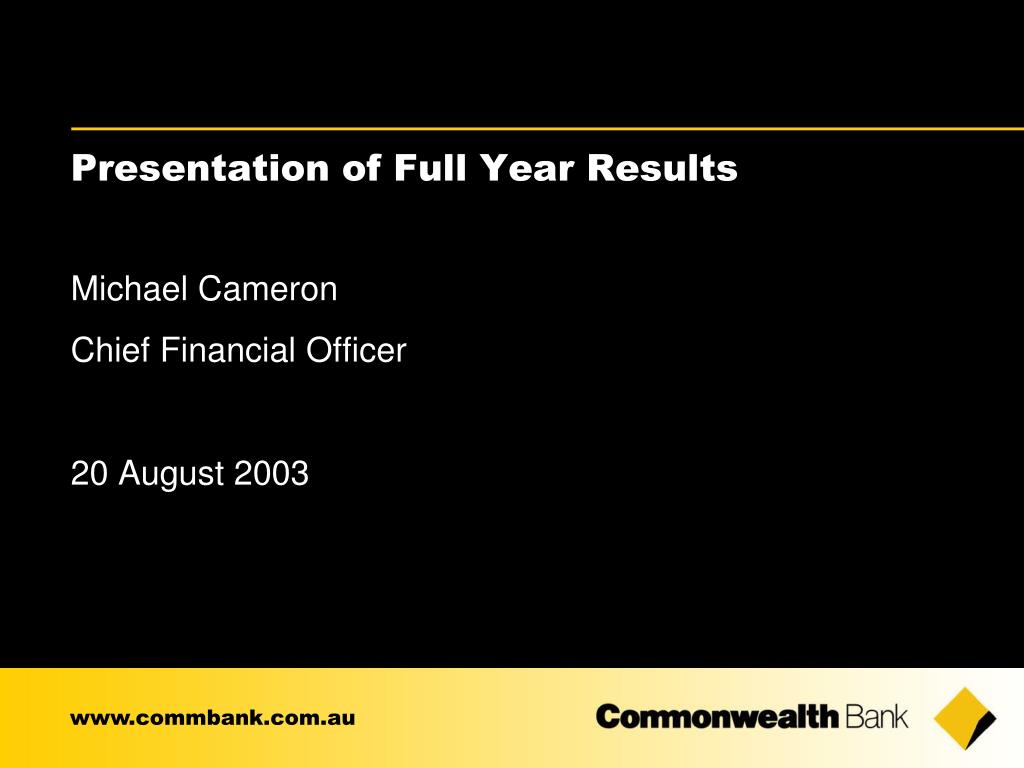 Presentation of Full Year Results

Michael Cameron

Chief Financial Officer

20 August 2003

www.commbank.com.au

Commonwealth Bank